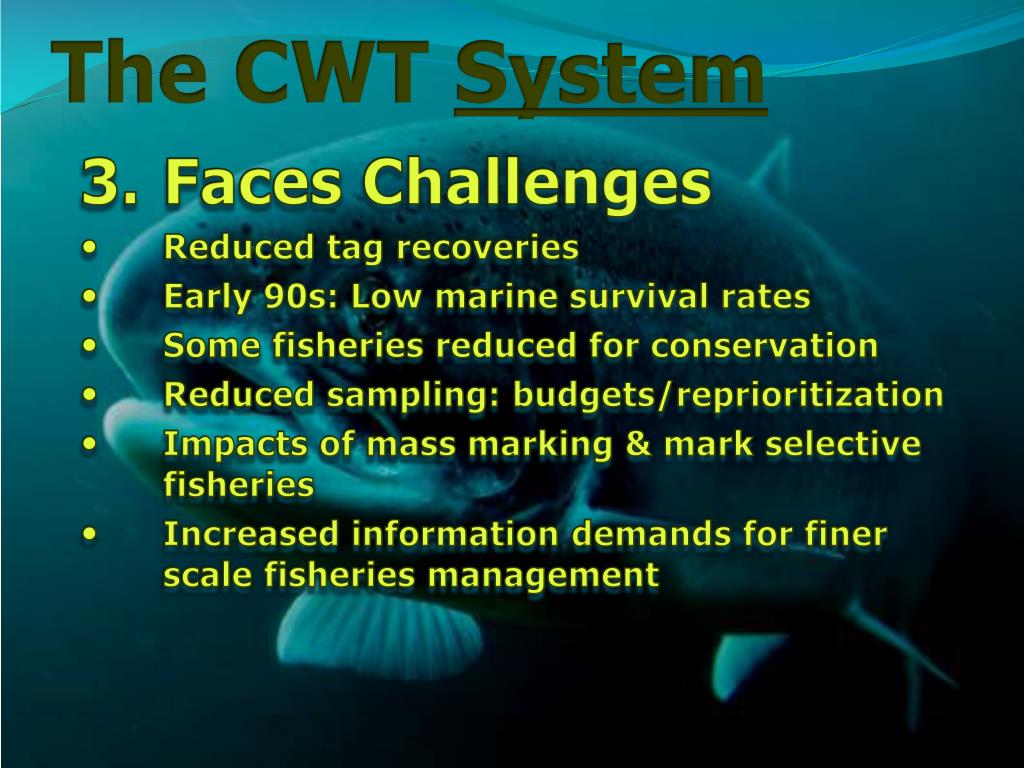 The CWT System

3. Faces Challenges

• Reduced tag recoveries
• Early 90s: Low marine survival rates
• Some fisheries reduced for conservation
• Reduced sampling: budgets/reprioritization
• Impacts of mass marking & mark selective fisheries
• Increased information demands for finer scale fisheries management